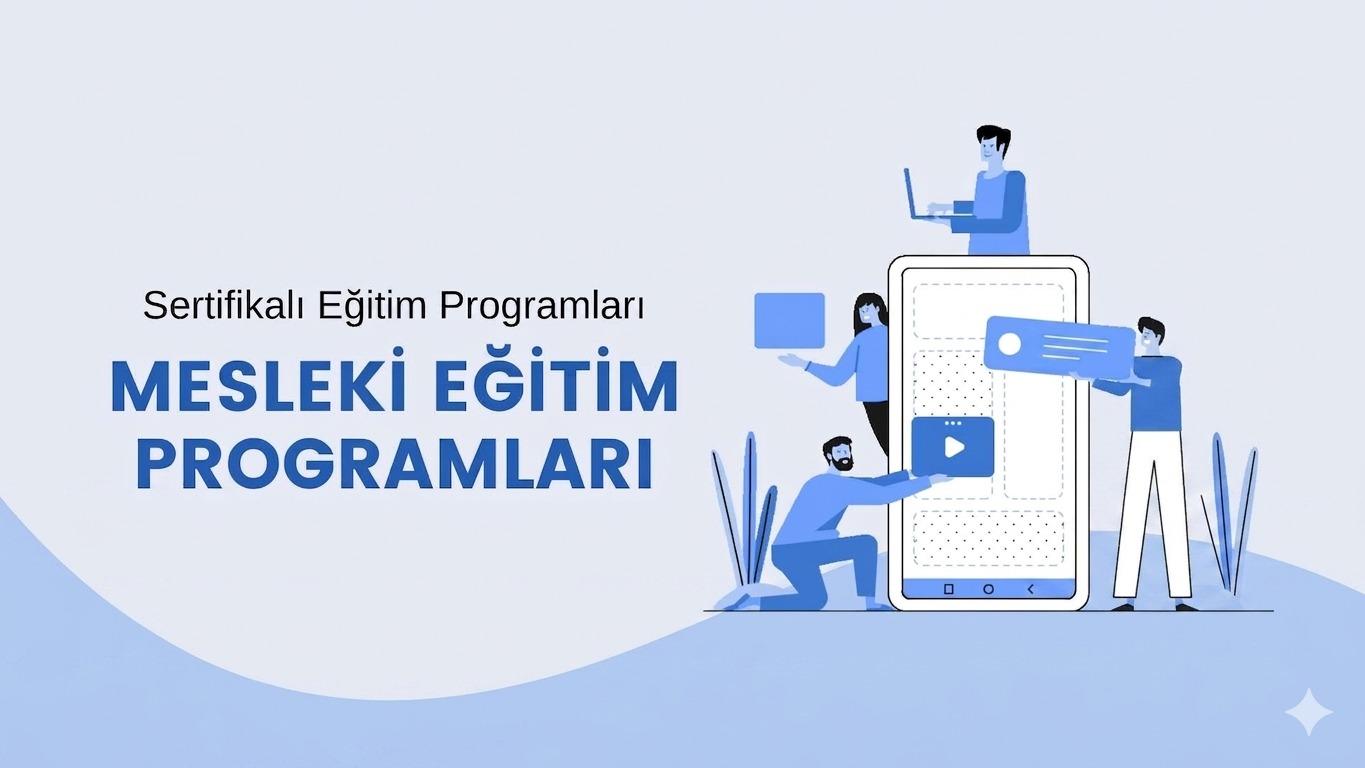 Sertifikalı Eğitim Programları

MESLEKİ EĞİTİM PROGRAMLARI